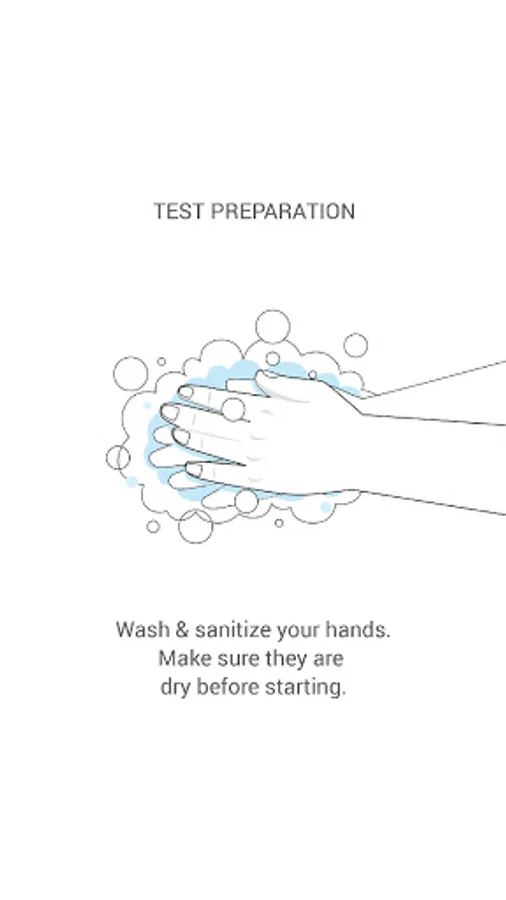 TEST PREPARATION

Wash & sanitize your hands. Make sure they are dry before starting.